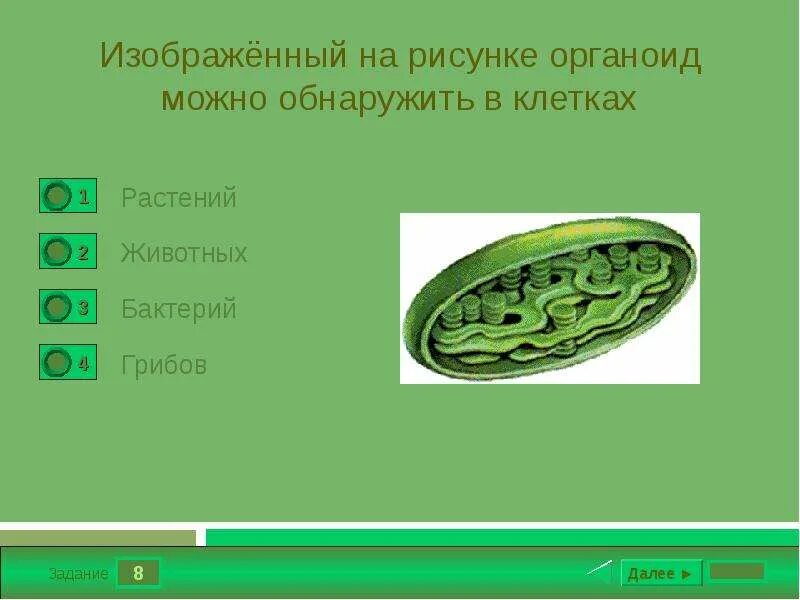 Изображённый на рисунке органоид можно обнаружить в клетках

1 Растений

2 Животных

3 Бактерий

4 Грибов

Задание 8

Далее ►